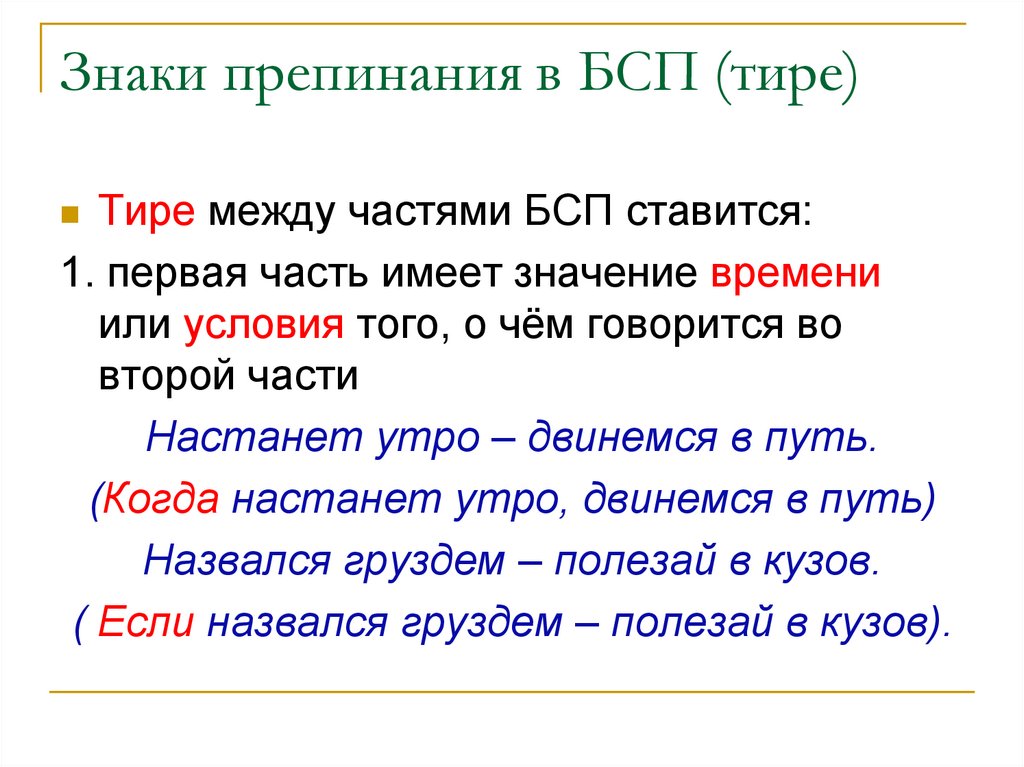 Знаки препинания в БСП (тире)

Тире между частями БСП ставится:

1. первая часть имеет значение времени или условия того, о чём говорится во второй части

Настанет утро – двинемся в путь.

(Когда настанет утро, двинемся в путь)

Назвался груздем – полезай в кузов.

( Если назвался груздем – полезай в кузов).